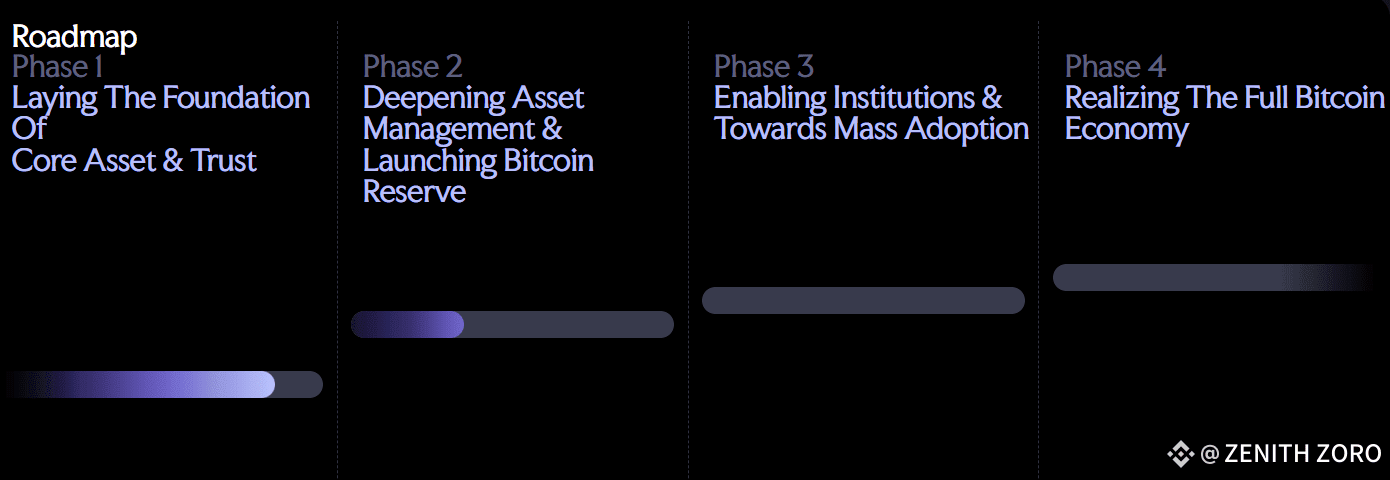 Roadmap

Phase 1
Laying The Foundation Of
Core Asset & Trust

Phase 2
Deepening Asset Management & Launching Bitcoin Reserve

Phase 3
Enabling Institutions & Towards Mass Adoption

Phase 4
Realizing The Full Bitcoin Economy

@ ZENITH ZORO